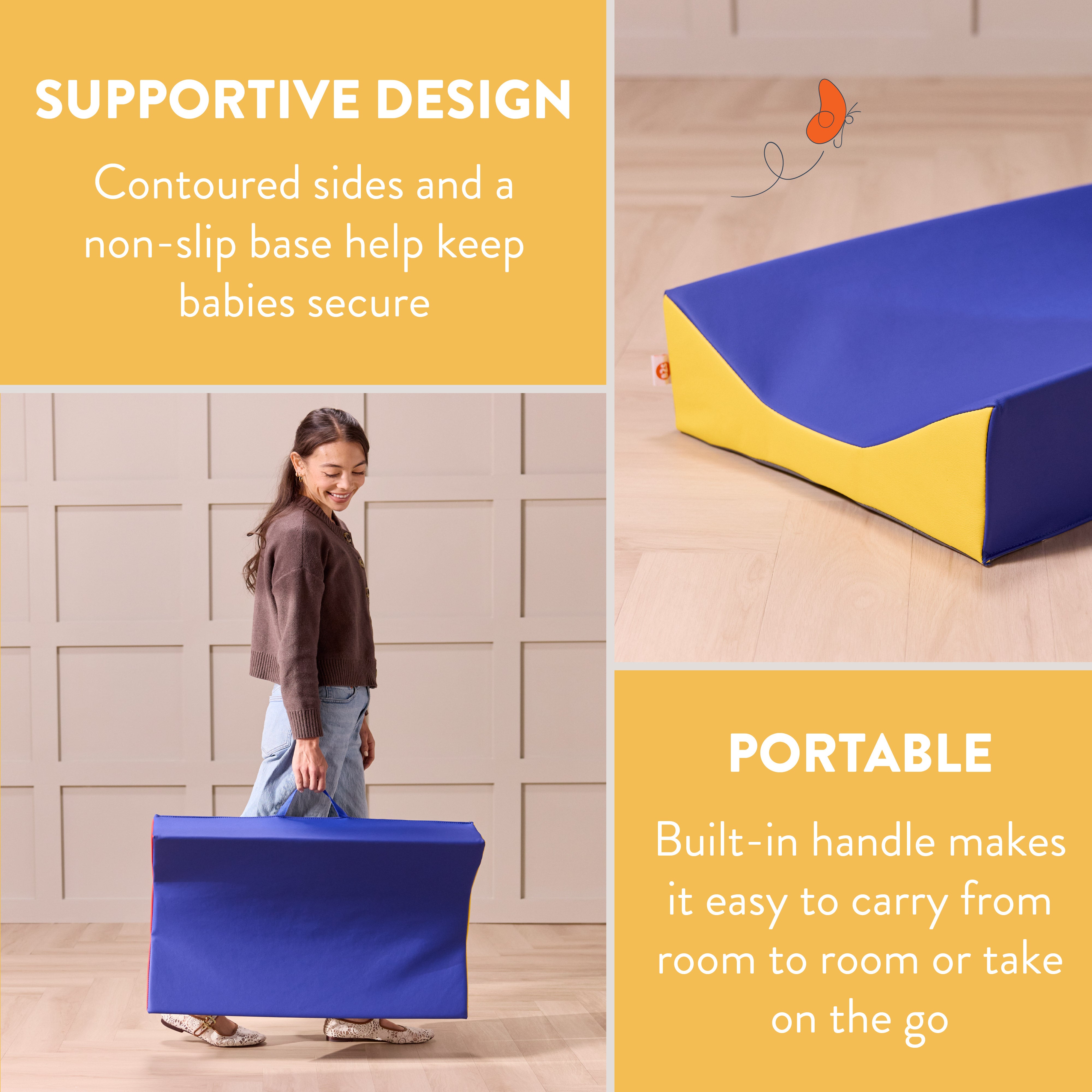 SUPPORTIVE DESIGN

Contoured sides and a non-slip base help keep babies secure

PORTABLE

Built-in handle makes it easy to carry from room to room or take on the go